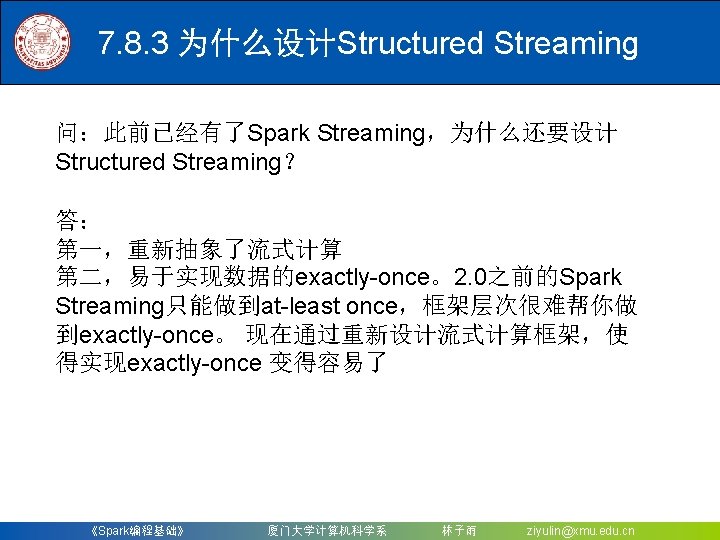 7.8.3 为什么设计Structured Streaming

问：此前已经有了Spark Streaming，为什么还要设计Structured Streaming？

答：
第一，重新抽象了流式计算
第二，易于实现数据的exactly-once。2.0之前的Spark Streaming只能做到at-least once，框架层次很难帮你做到exactly-once。 现在通过重新设计流式计算框架，使得实现exactly-once 变得容易了

《Spark编程基础》 厦门大学计算机科学系 林子雨 ziyulin@xmu.edu.cn